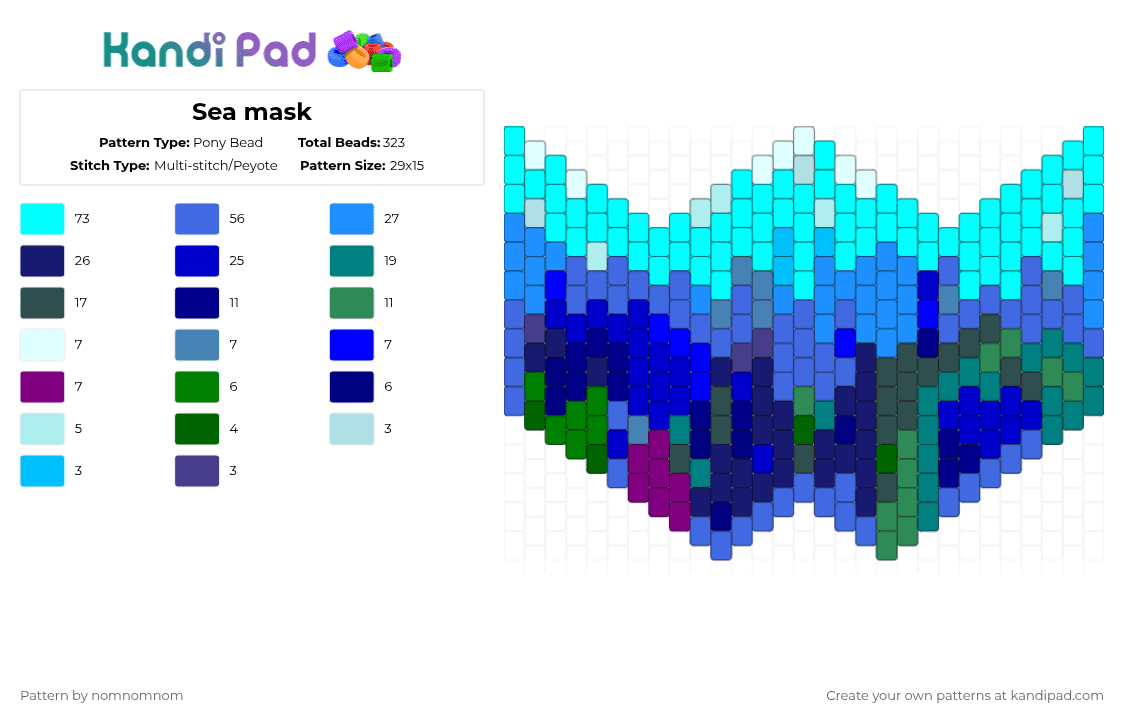 Kandi Pad

Sea mask

Pattern Type: Pony Bead Total Beads: 323
Stitch Type: Multi-stitch/Peyote Pattern Size: 29x15

73
56
27
26
25
19
17
11
11
7
7
7
7
6
6
5
4
3
3
3

Pattern by nomnomnom

Create your own patterns at kandipad.com